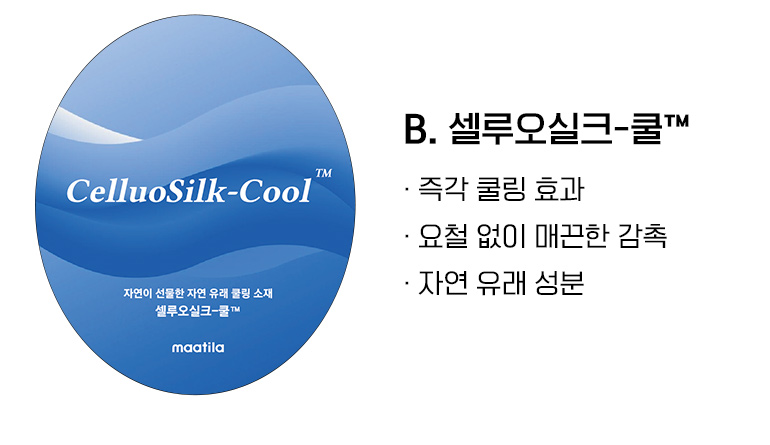 CelluoSilk-Cool™

자연이 선물한 자연 유래 쿨링 소재
셀루오실크-쿨™

maatila

B. 셀루오실크-쿨™

· 즉각 쿨링 효과

· 요철 없이 매끈한 감촉

· 자연 유래 성분